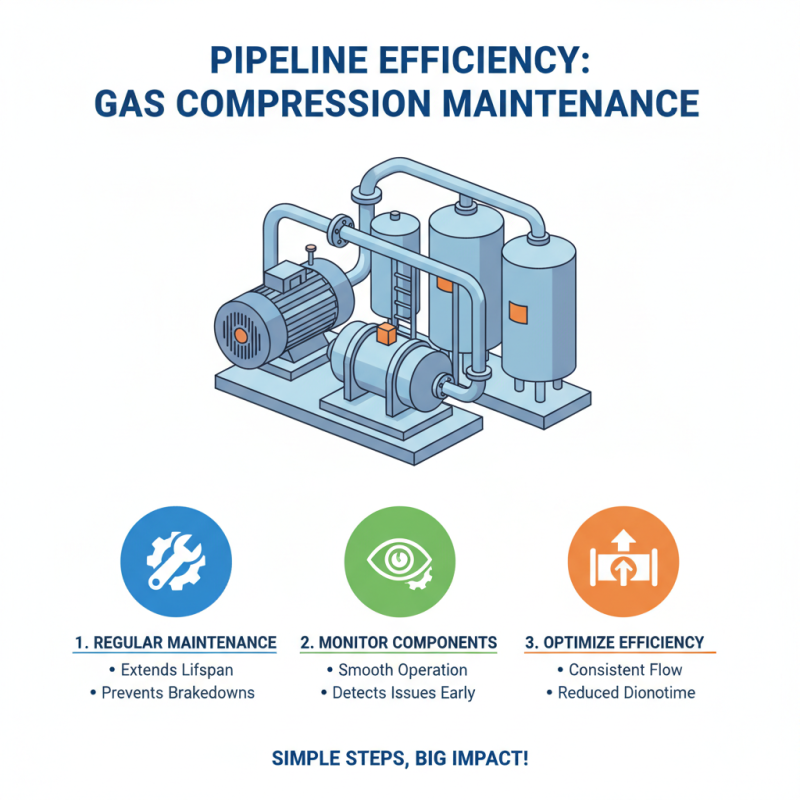 PIPELINE EFFICIENCY:
GAS COMPRESSION MAINTENANCE

1. REGULAR MAINTENANCE
• Extends Lifspan
• Prevents Brakedowns

2. MONITOR COMPONENTS
• Smooth Operation
• Detects Issues Early

3. OPTIMIZE EFFICIENCY
• Consistent Flow
• Reduced Dionotime

SIMPLE STEPS, BIG IMPACT!